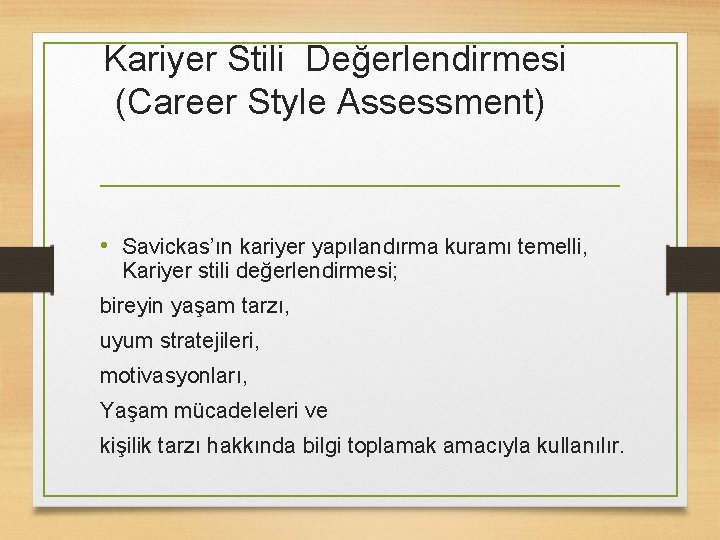 Kariyer Stili Değerlendirmesi
(Career Style Assessment)

• Savickas'ın kariyer yapılandırma kuramı temelli, Kariyer stili değerlendirmesi;

bireyin yaşam tarzı,

uyum stratejileri,

motivasyonları,

Yaşam mücadeleleri ve

kişilik tarzı hakkında bilgi toplamak amacıyla kullanılır.